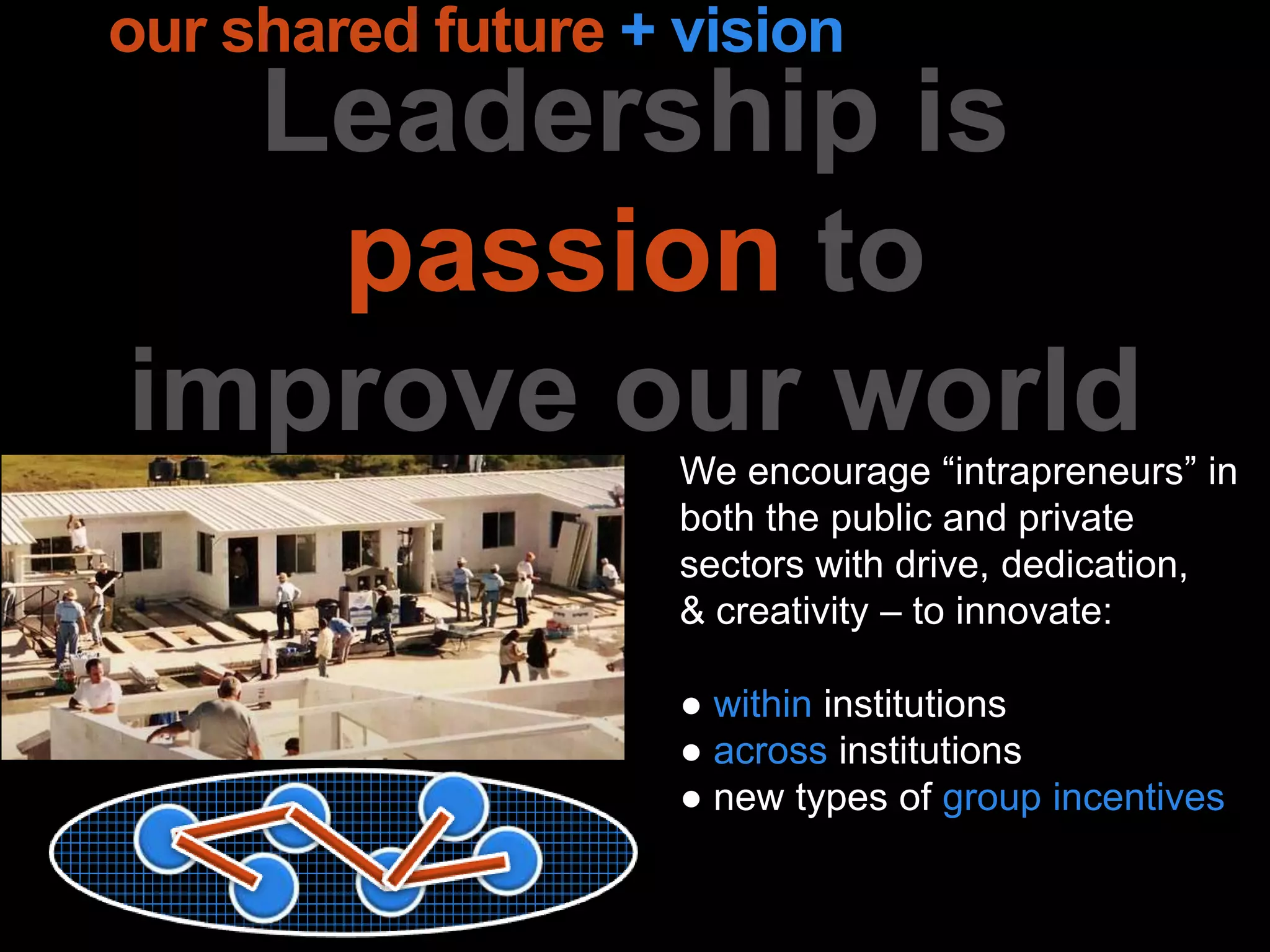 our shared future + vision

Leadership is passion to improve our world

We encourage “intrapreneurs” in both the public and private sectors with drive, dedication, & creativity – to innovate:

● within institutions
● across institutions
● new types of group incentives